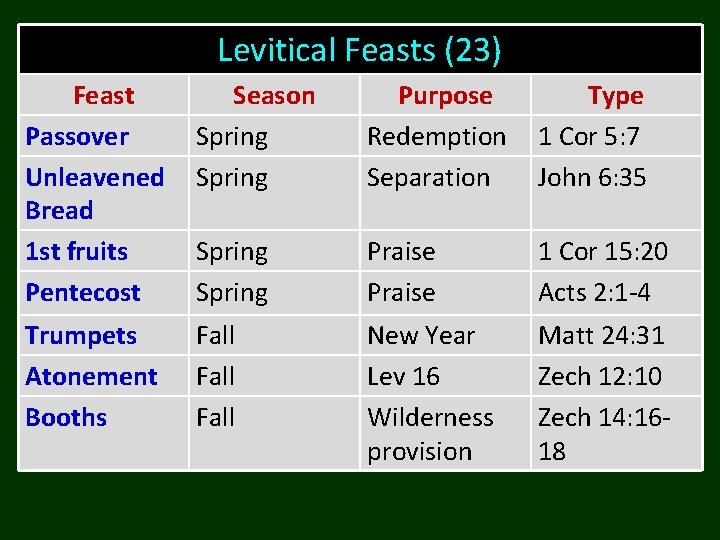 Levitical Feasts (23)

| Feast | Season | Purpose | Type |
|---|---|---|---|
| Passover | Spring | Redemption | 1 Cor 5:7 |
| Unleavened Bread | Spring | Separation | John 6:35 |
| 1st fruits | Spring | Praise | 1 Cor 15:20 |
| Pentecost | Spring | Praise | Acts 2:1-4 |
| Trumpets | Fall | New Year | Matt 24:31 |
| Atonement | Fall | Lev 16 | Zech 12:10 |
| Booths | Fall | Wilderness provision | Zech 14:16-18 |